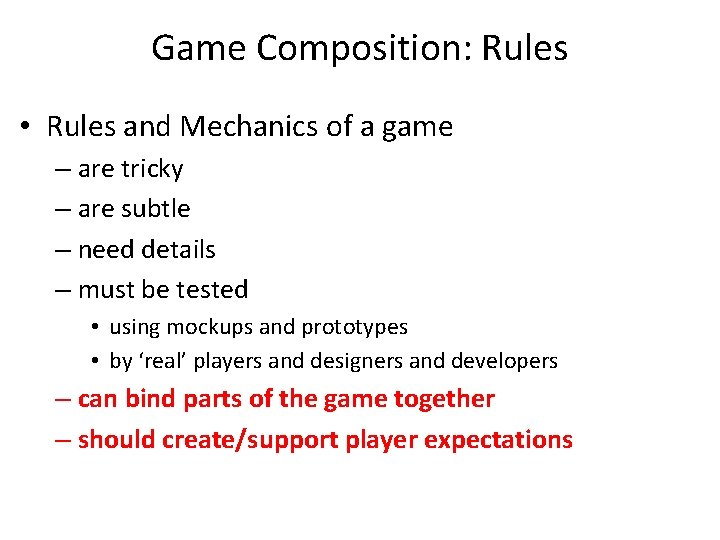 Game Composition: Rules

• Rules and Mechanics of a game
– are tricky
– are subtle
– need details
– must be tested
• using mockups and prototypes
• by ‘real’ players and designers and developers
– can bind parts of the game together
– should create/support player expectations